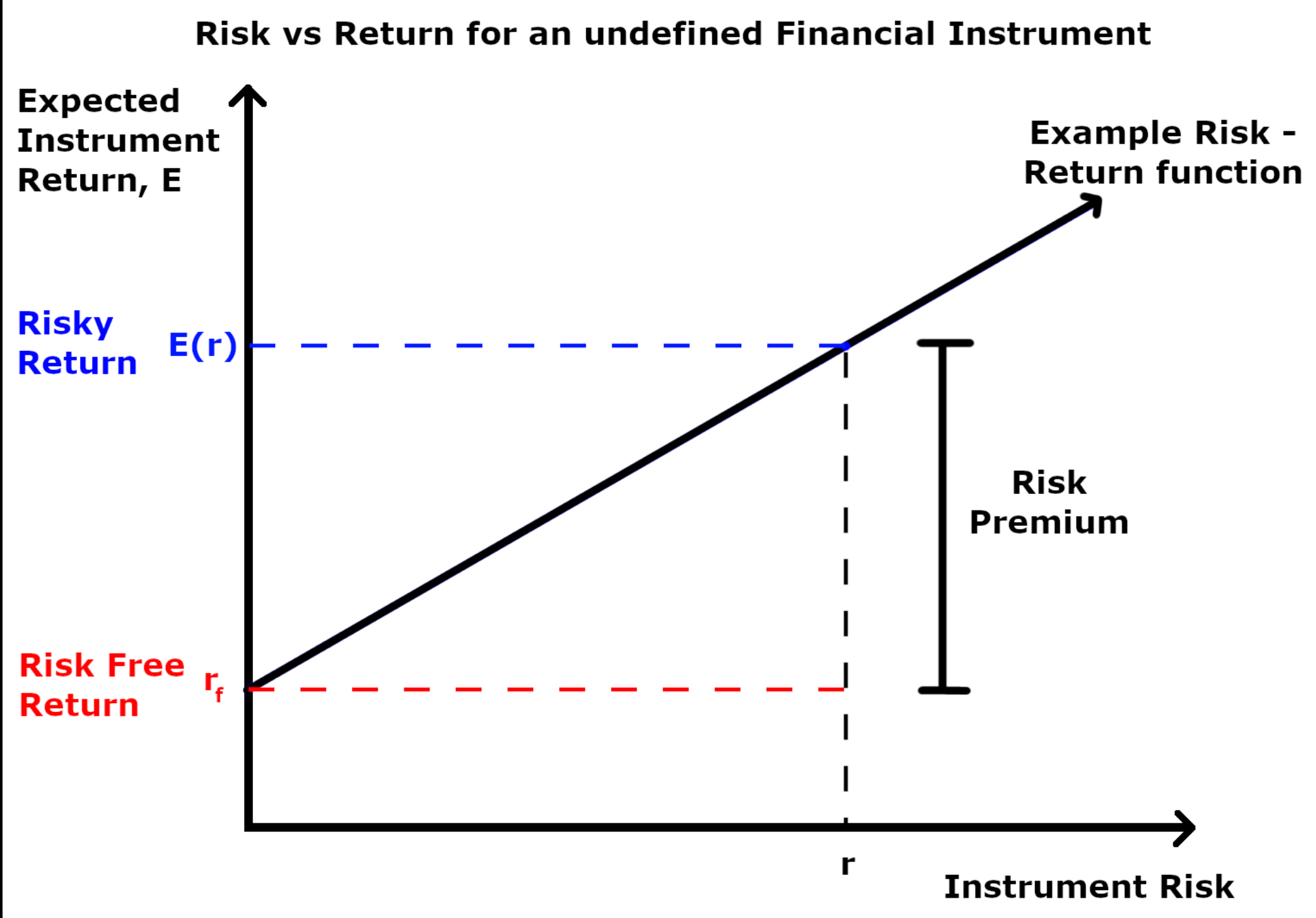 Risk vs Return for an undefined Financial Instrument

Expected Instrument Return, E

Example Risk - Return function

Risky Return

E(r)

Risk Premium

Risk Free Return

$r_f$

r

Instrument Risk